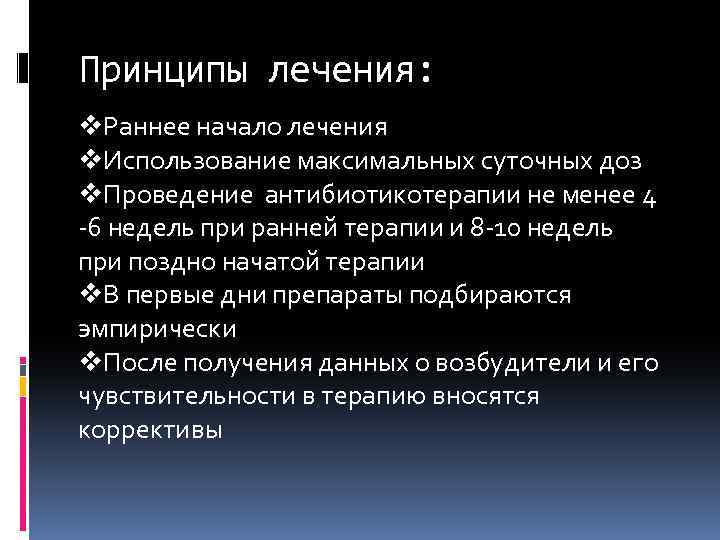 Принципы лечения:

❖Раннее начало лечения
❖Использование максимальных суточных доз
❖Проведение антибиотикотерапии не менее 4 -6 недель при ранней терапии и 8-10 недель при поздно начатой терапии
❖В первые дни препараты подбираются эмпирически
❖После получения данных о возбудители и его чувствительности в терапию вносятся коррективы